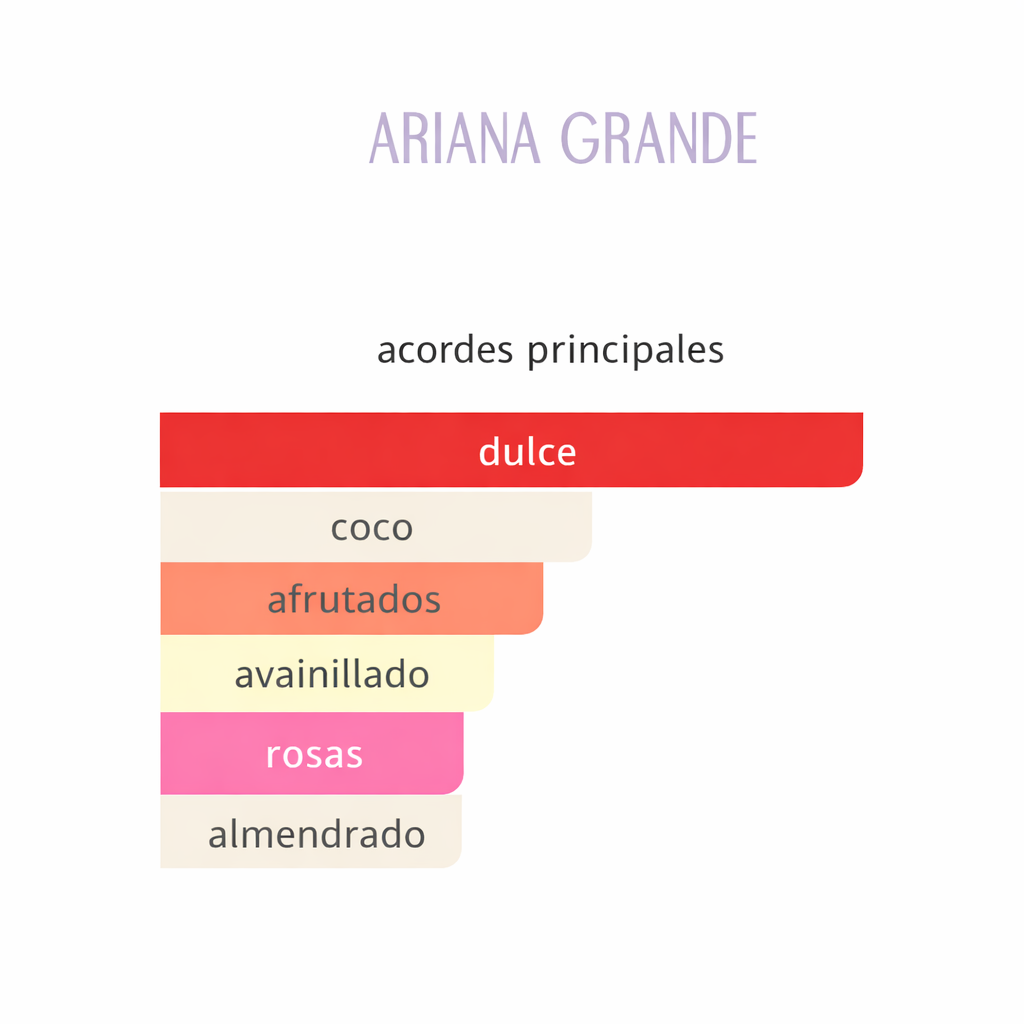 ARIANA GRANDE

acordes principales

dulce
coco
afrutados
avainillado
rosas
almendrado